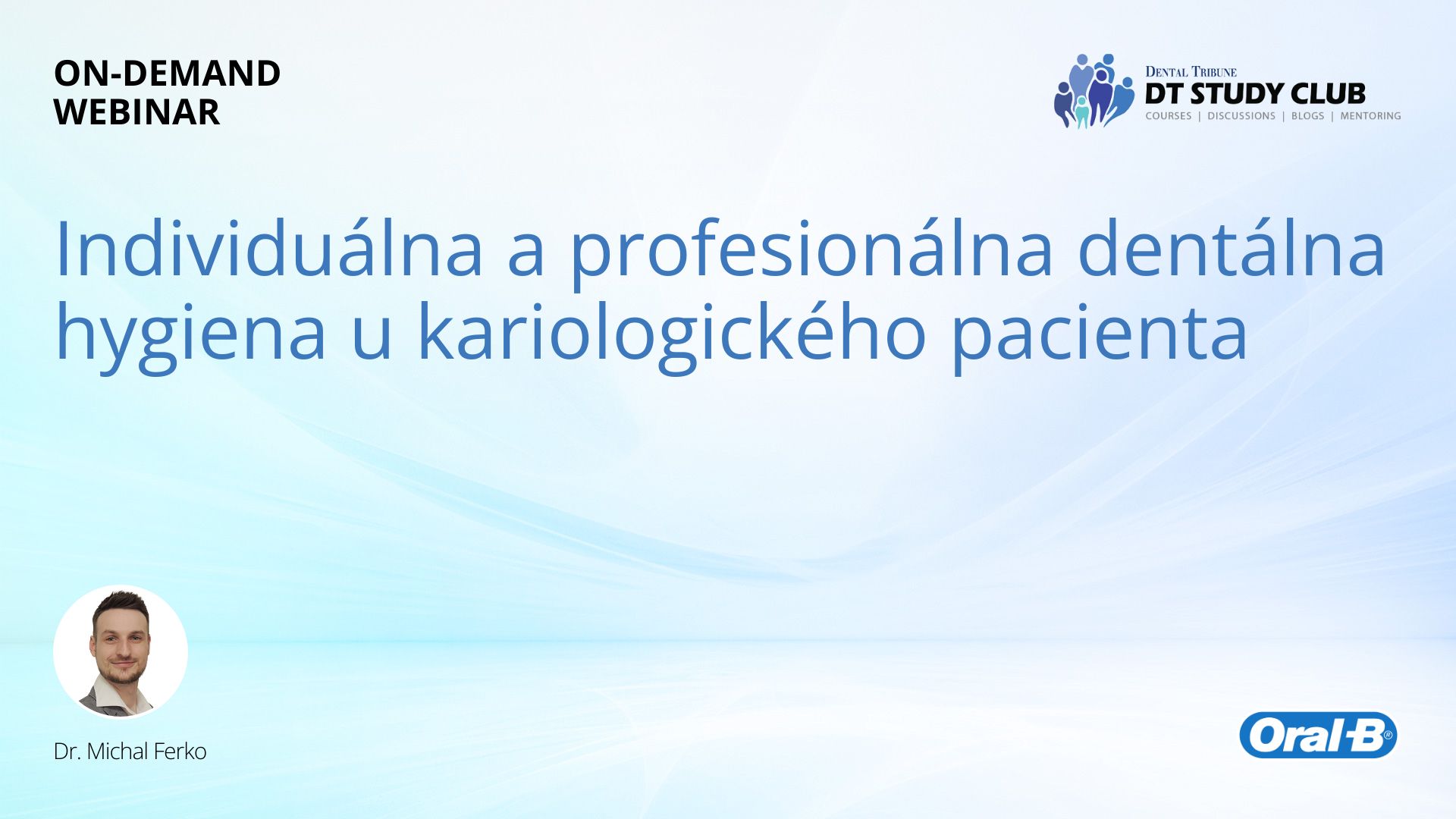 ON-DEMAND
WEBINAR

DENTAL TRIBUNE
DT STUDY CLUB
COURSES | DISCUSSIONS | BLOGS | MENTORING

Individuálna a profesionálna dentálna hygiena u kariologického pacienta

Dr. Michal Ferko

Oral-B®